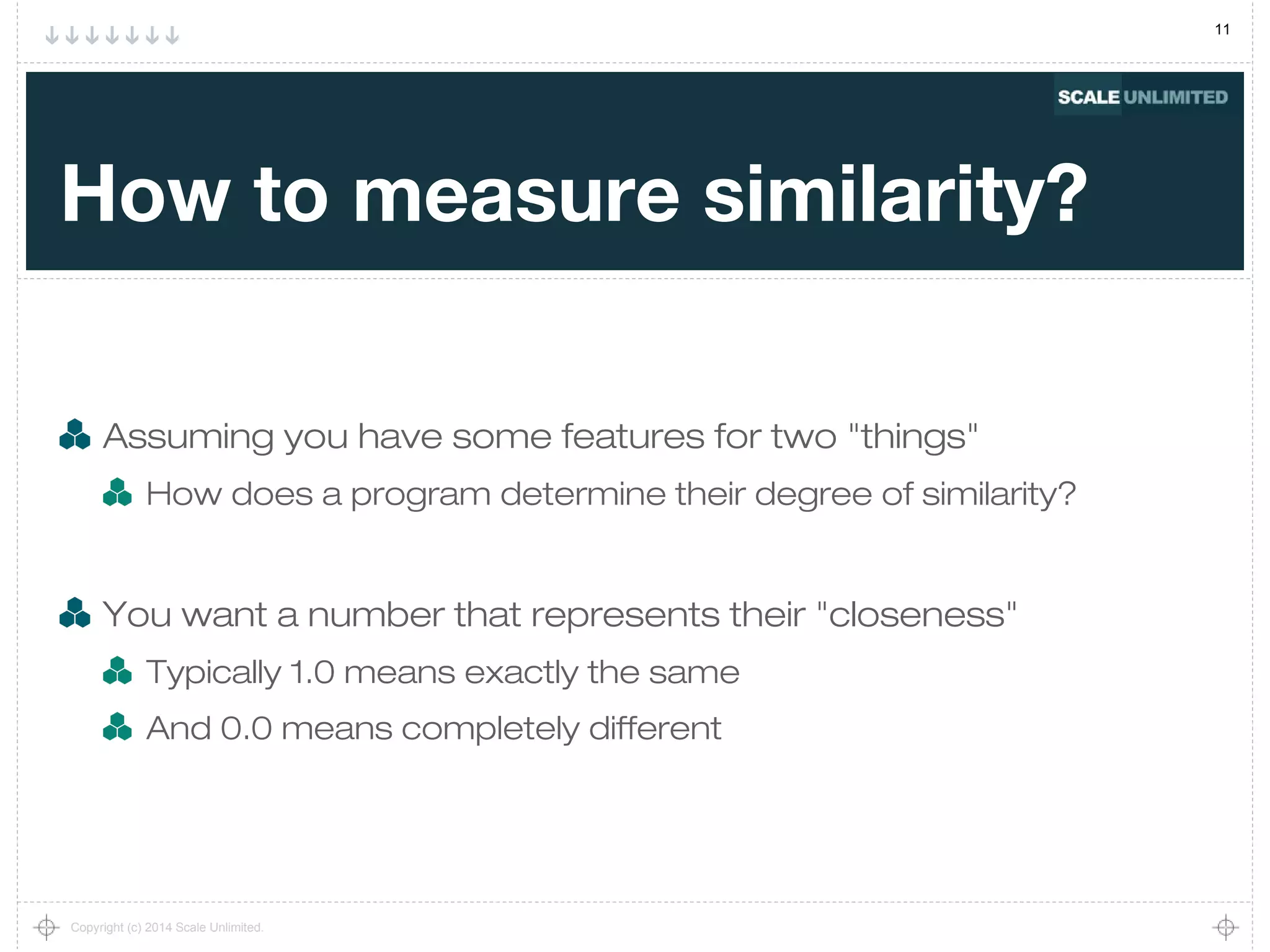 11

SCALE UNLIMITED

How to measure similarity?

Assuming you have some features for two "things"

How does a program determine their degree of similarity?

You want a number that represents their "closeness"

Typically 1.0 means exactly the same

And 0.0 means completely different

Copyright (c) 2014 Scale Unlimited.